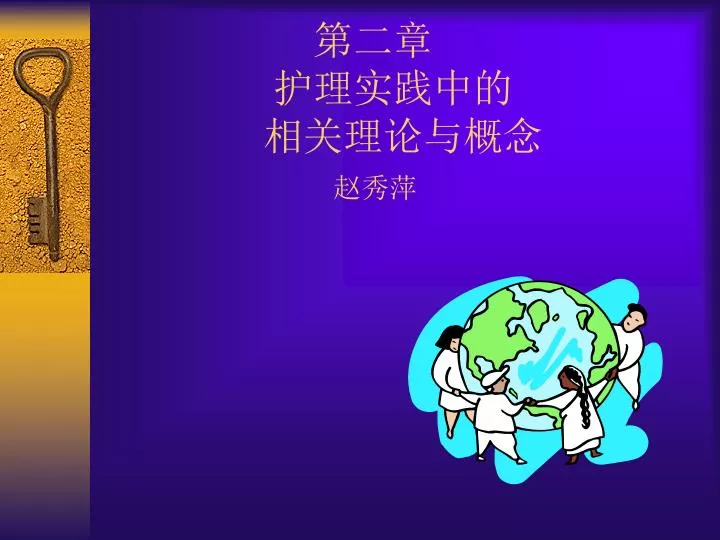 第二章
护理实践中的
相关理论与概念

赵秀萍